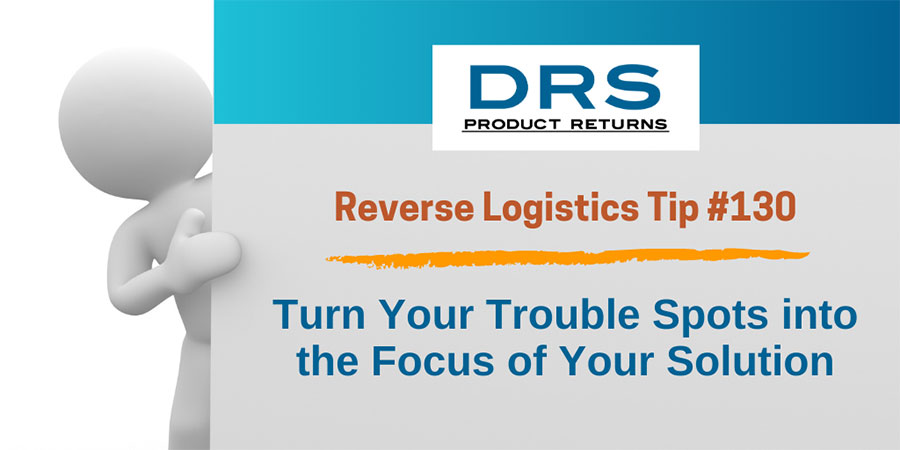 DRS
PRODUCT RETURNS

Reverse Logistics Tip #130

Turn Your Trouble Spots into the Focus of Your Solution